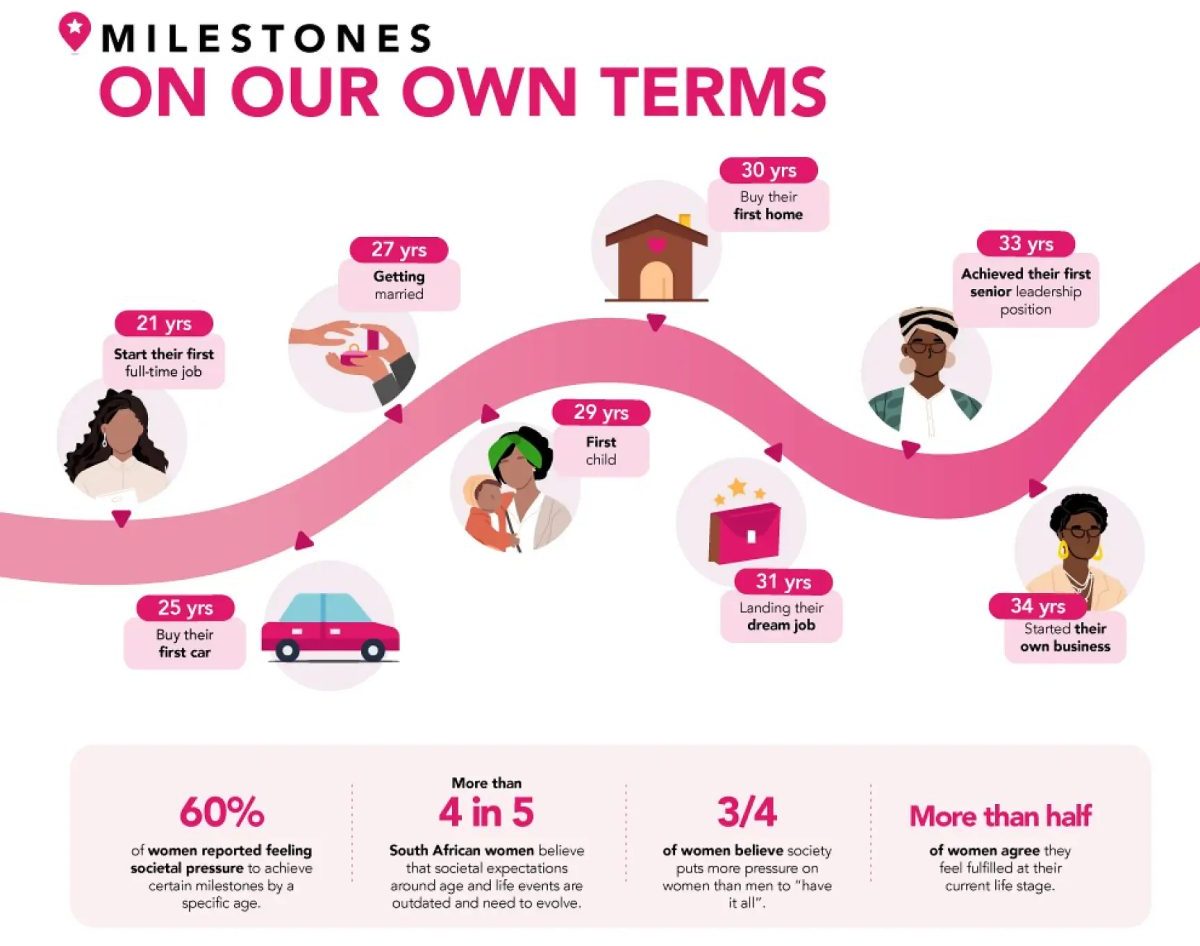 MILESTONES
ON OUR OWN TERMS

21 yrs
Start their first full-time job

25 yrs
Buy their first car

27 yrs
Getting married

29 yrs
First child

30 yrs
Buy their first home

31 yrs
Landing their dream job

33 yrs
Achieved their first senior leadership position

34 yrs
Started their own business

60%
of women reported feeling societal pressure to achieve certain milestones by a specific age.

More than
4 in 5
South African women believe that societal expectations around age and life events are outdated and need to evolve.

3/4
of women believe society puts more pressure on women than men to "have it all".

More than half
of women agree they feel fulfilled at their current life stage.